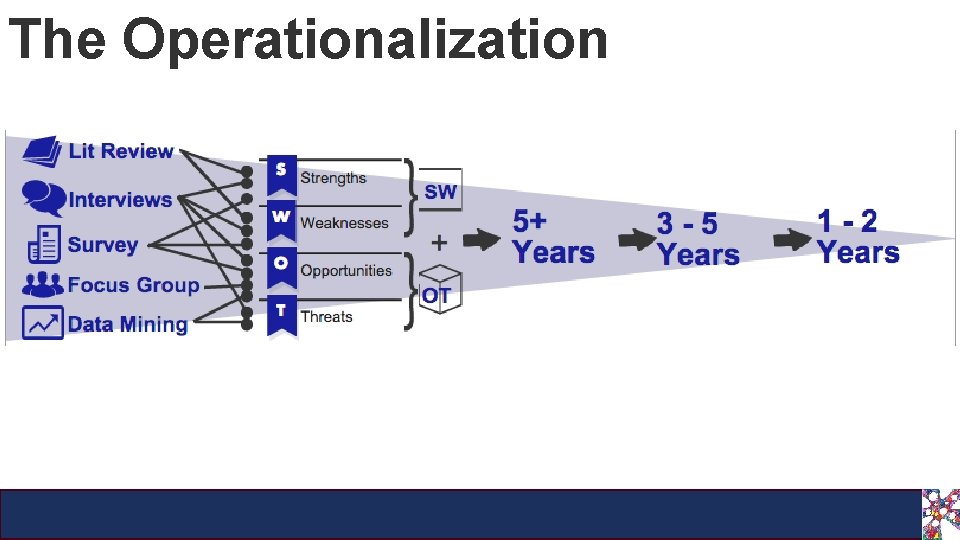 The Operationalization

Lit Review
Interviews
Survey
Focus Group
Data Mining

S Strengths
W Weaknesses
O Opportunities
T Threats

SW
+
OT

5+ Years
3 - 5 Years
1 - 2 Years